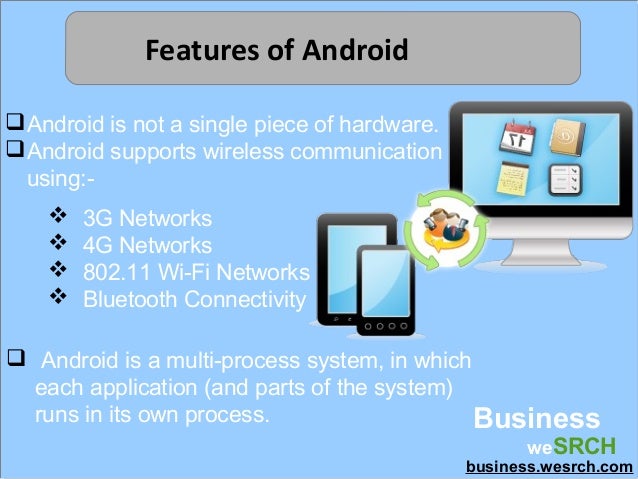 Features of Android

❑ Android is not a single piece of hardware.
❑ Android supports wireless communication using:-

❖ 3G Networks
❖ 4G Networks
❖ 802.11 Wi-Fi Networks
❖ Bluetooth Connectivity

❑ Android is a multi-process system, in which each application (and parts of the system) runs in its own process.

17

Business
weSRCH
business.wesrch.com